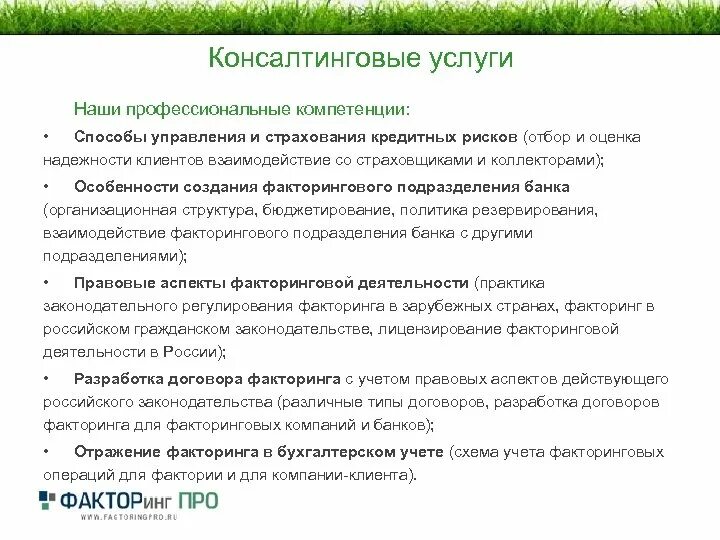 Консалтинговые услуги

Наши профессиональные компетенции:

• Способы управления и страхования кредитных рисков (отбор и оценка надежности клиентов взаимодействие со страховщиками и коллекторами);

• Особенности создания факторингового подразделения банка (организационная структура, бюджетирование, политика резервирования, взаимодействие факторингового подразделения банка с другими подразделениями);

• Правовые аспекты факторинговой деятельности (практика законодательного регулирования факторинга в зарубежных странах, факторинг в российском гражданском законодательстве, лицензирование факторинговой деятельности в России);

• Разработка договора факторинга с учетом правовых аспектов действующего российского законодательства (различные типы договоров, разработка договоров факторинга для факторинговых компаний и банков);

• Отражение факторинга в бухгалтерском учете (схема учета факторинговых операций для фактории и для компании-клиента).

ФАКТОРинг ПРО
WWW.FACTORINGPRO.RU